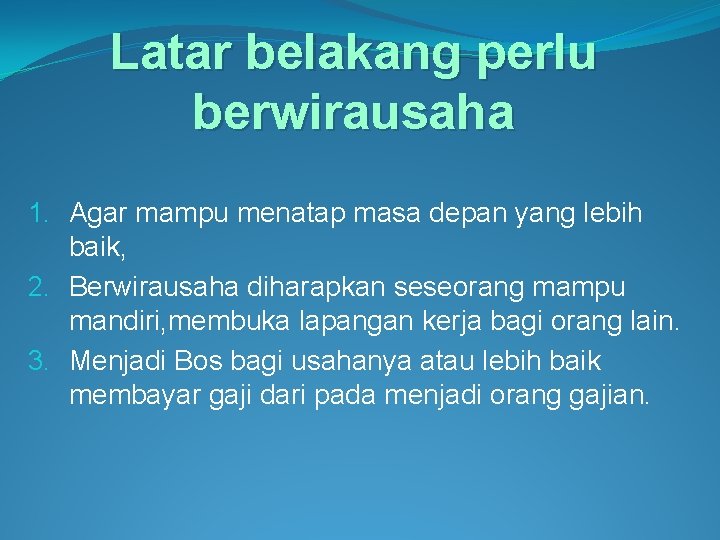 Latar belakang perlu berwirausaha

1. Agar mampu menatap masa depan yang lebih baik,
2. Berwirausaha diharapkan seseorang mampu mandiri,membuka lapangan kerja bagi orang lain.
3. Menjadi Bos bagi usahanya atau lebih baik membayar gaji dari pada menjadi orang gajian.